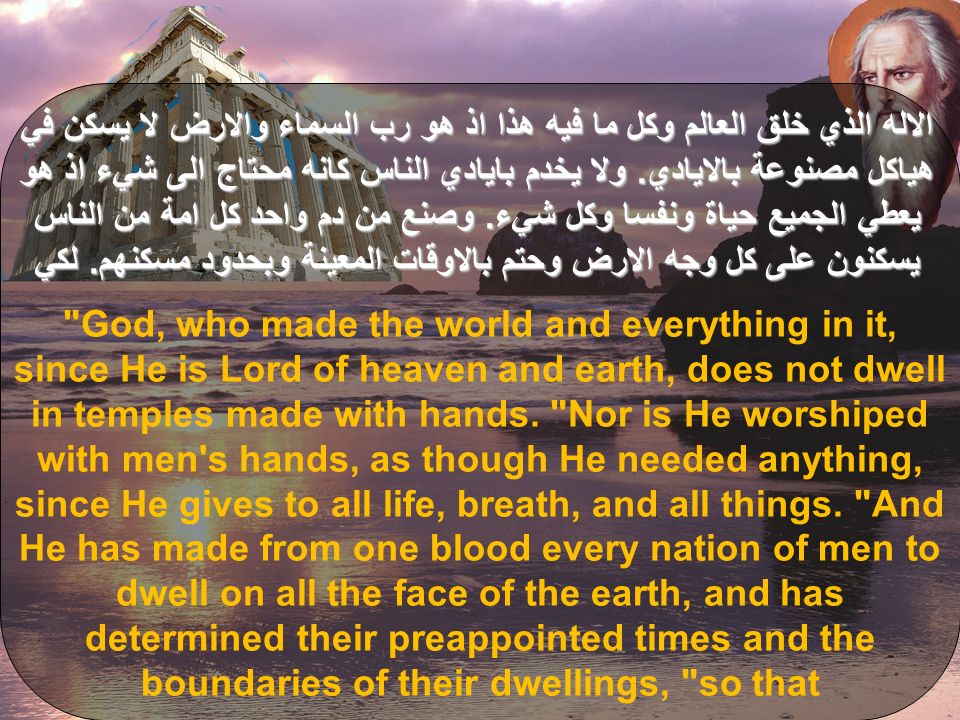 الاله الذي خلق العالم وكل ما فيه هذا اذ هو رب السماء والارض لا يسكن في هياكل مصنوعة بالايادي. ولا يخدم بايادي الناس كانه محتاج الى شيء اذ هو يعطي الجميع حياة ونفسا وكل شيء. وصنع من دم واحد كل امة من الناس يسكنون على كل وجه الارض وحتم بالاوقات المعينة وبحدود مسكنهم. لكي

"God, who made the world and everything in it, since He is Lord of heaven and earth, does not dwell in temples made with hands. "Nor is He worshiped with men's hands, as though He needed anything, since He gives to all life, breath, and all things. "And He has made from one blood every nation of men to dwell on all the face of the earth, and has determined their preappointed times and the boundaries of their dwellings, "so that